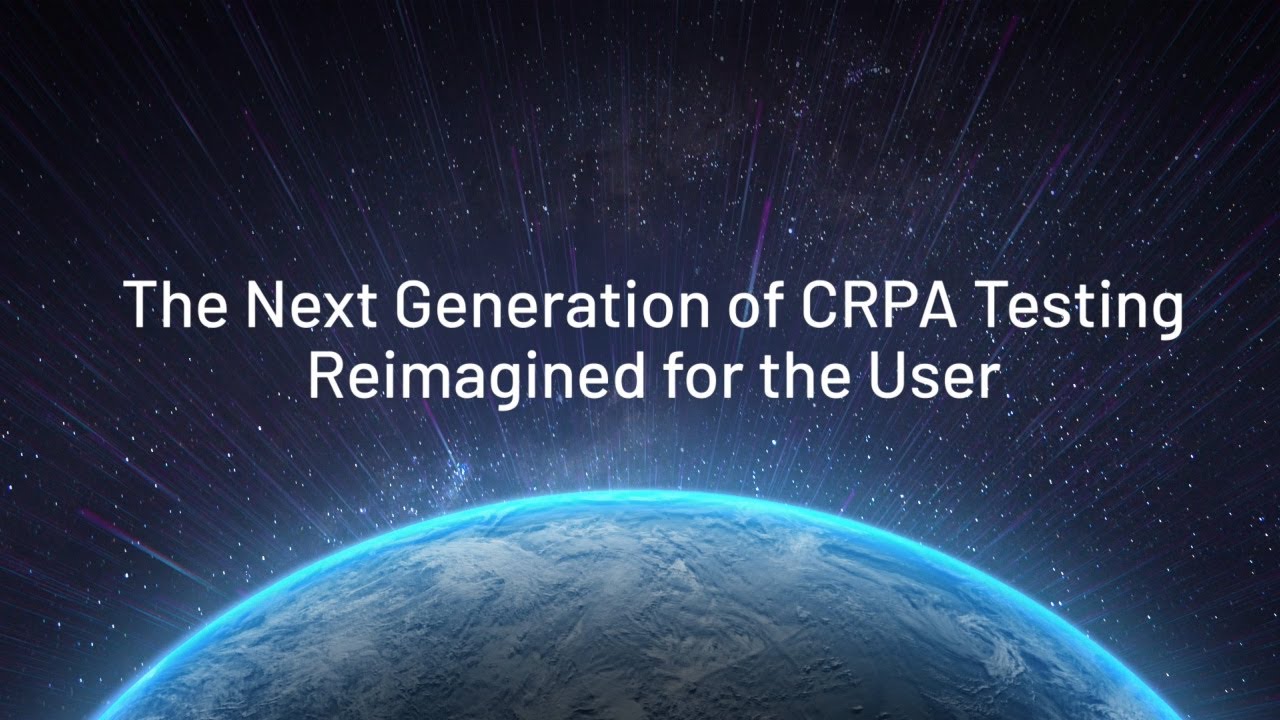 The Next Generation of CRPA Testing
Reimagined for the User